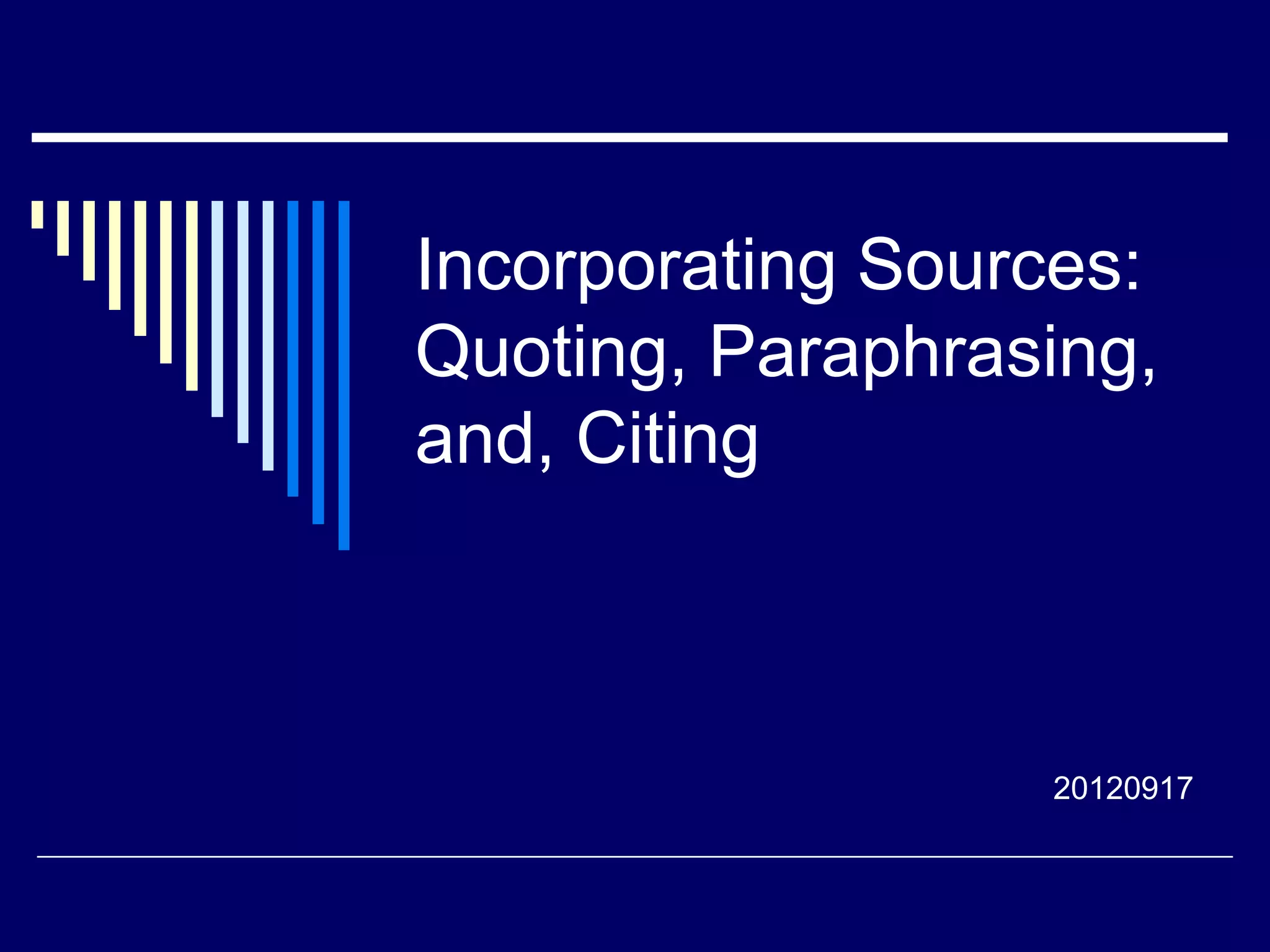 Incorporating Sources: Quoting, Paraphrasing, and, Citing

20120917